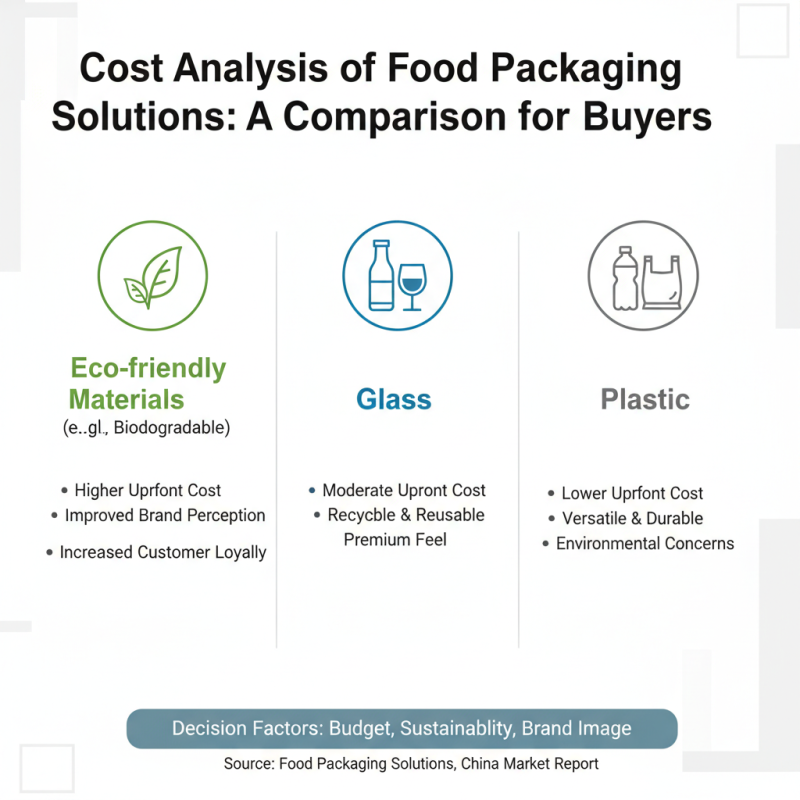 Cost Analysis of Food Packaging Solutions: A Comparison for Buyers

Eco-friendly Materials
(e..gl., Biodogradable)

• Higher Uprfont Cost
• Improved Brand Perception
• Increased Customer Loyally

Glass

• Moderate Upront Cost
• Recycble & Reusable Premium Feel

Plastic

• Lower Uprfont Cost
• Versatile & Durable
• Environmental Concerns

Decision Factors: Budget, Sustainablity, Brand Image

Source: Food Packaging Solutions, China Market Report